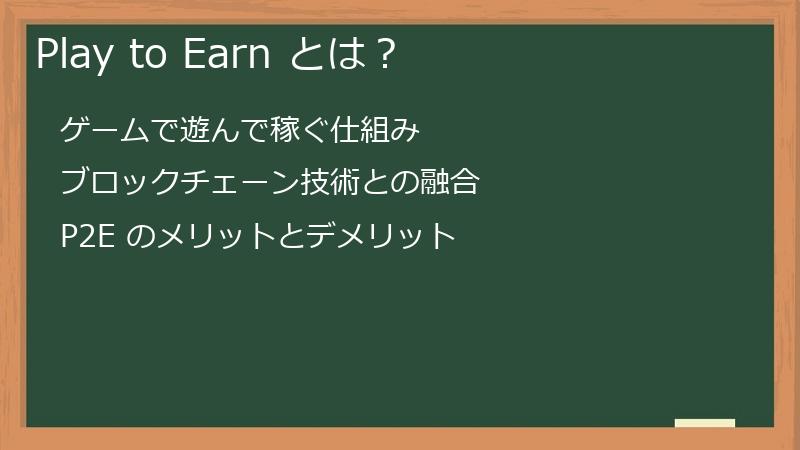 Play to Earn とは？

ゲームで遊んで稼ぐ仕組み

ブロックチェーン技術との融合

P2E のメリットとデメリット